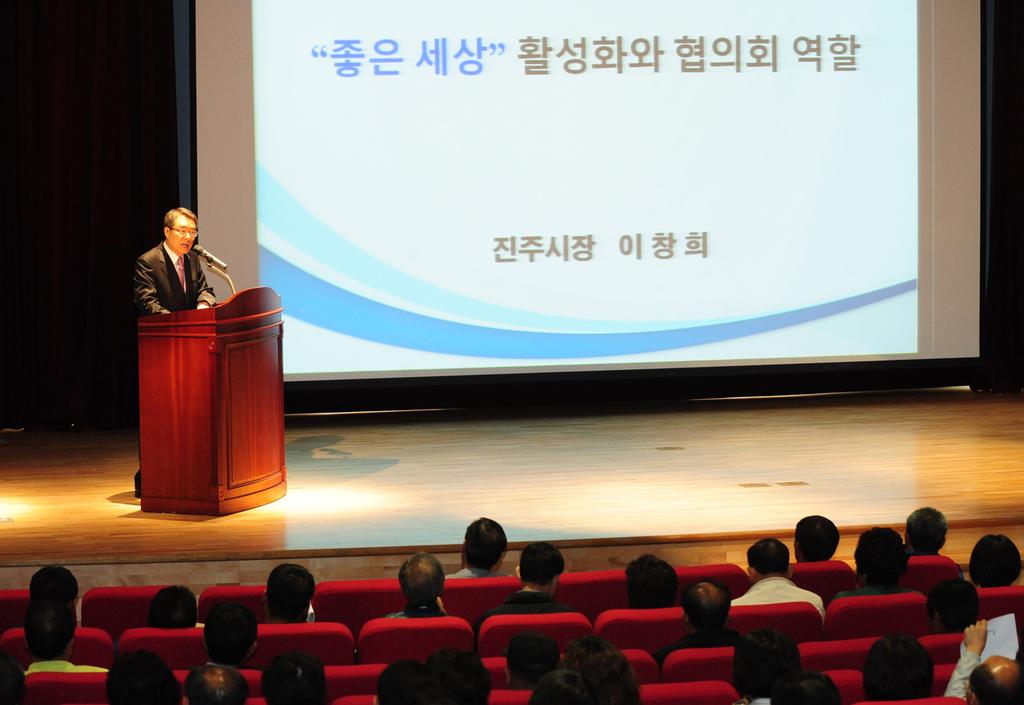 “좋은 세상” 활성화와 협의회 역할

진주시장 이창희